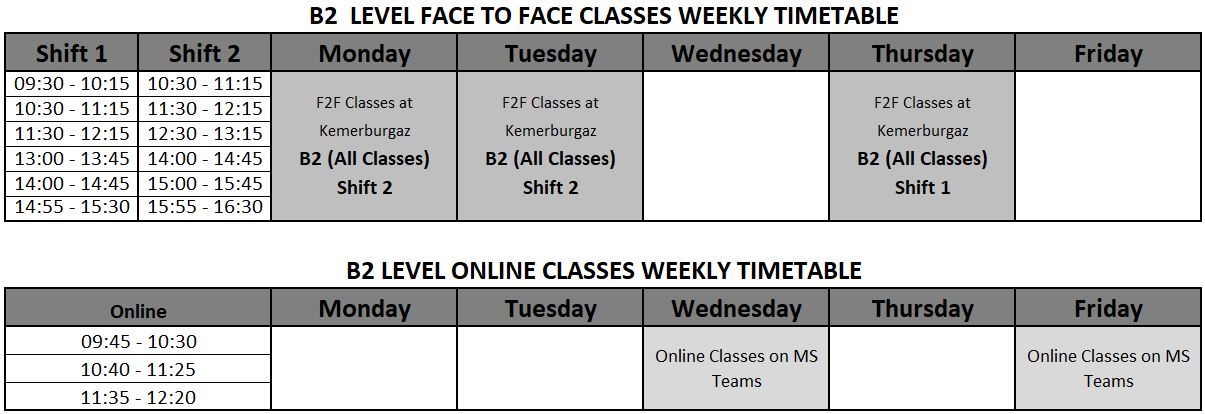 B2 LEVEL FACE TO FACE CLASSES WEEKLY TIMETABLE

| Shift 1 | Shift 2 | Monday | Tuesday | Wednesday | Thursday | Friday |
|---|---|---|---|---|---|---|
| 09:30 - 10:15 | 10:30 - 11:15 | F2F Classes at Kemerburgaz B2 (All Classes) Shift 2 | F2F Classes at Kemerburgaz B2 (All Classes) Shift 2 | | F2F Classes at Kemerburgaz B2 (All Classes) Shift 1 | |
| 10:30 - 11:15 | 11:30 - 12:15 | | | | | |
| 11:30 - 12:15 | 12:30 - 13:15 | | | | | |
| 13:00 - 13:45 | 14:00 - 14:45 | | | | | |
| 14:00 - 14:45 | 15:00 - 15:45 | | | | | |
| 14:55 - 15:30 | 15:55 - 16:30 | | | | | |

B2 LEVEL ONLINE CLASSES WEEKLY TIMETABLE

| Online | Monday | Tuesday | Wednesday | Thursday | Friday |
|---|---|---|---|---|---|
| 09:45 - 10:30 | | | Online Classes on MS Teams | | Online Classes on MS Teams |
| 10:40 - 11:25 | | | | | |
| 11:35 - 12:20 | | | | | |